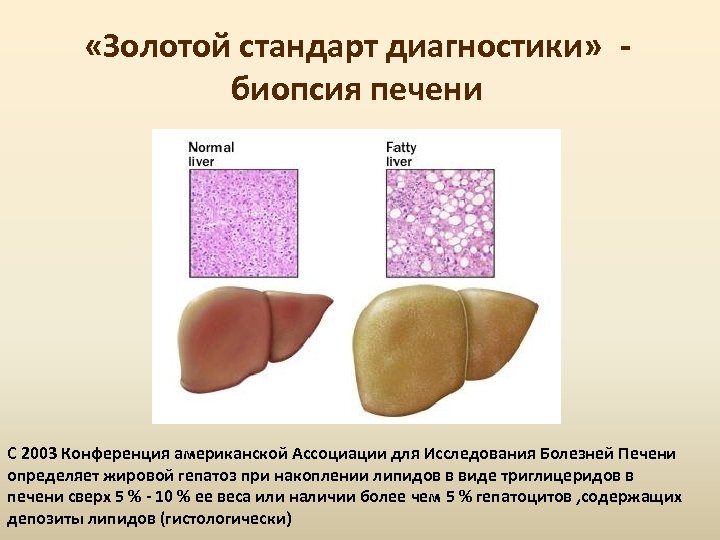 «Золотой стандарт диагностики» - биопсия печени

Normal liver

Fatty liver

С 2003 Конференция американской Ассоциации для Исследования Болезней Печени определяет жировой гепатоз при накоплении липидов в виде триглицеридов в печени сверх 5 % - 10 % ее веса или наличии более чем 5 % гепатоцитов ,содержащих депозиты липидов (гистологически)